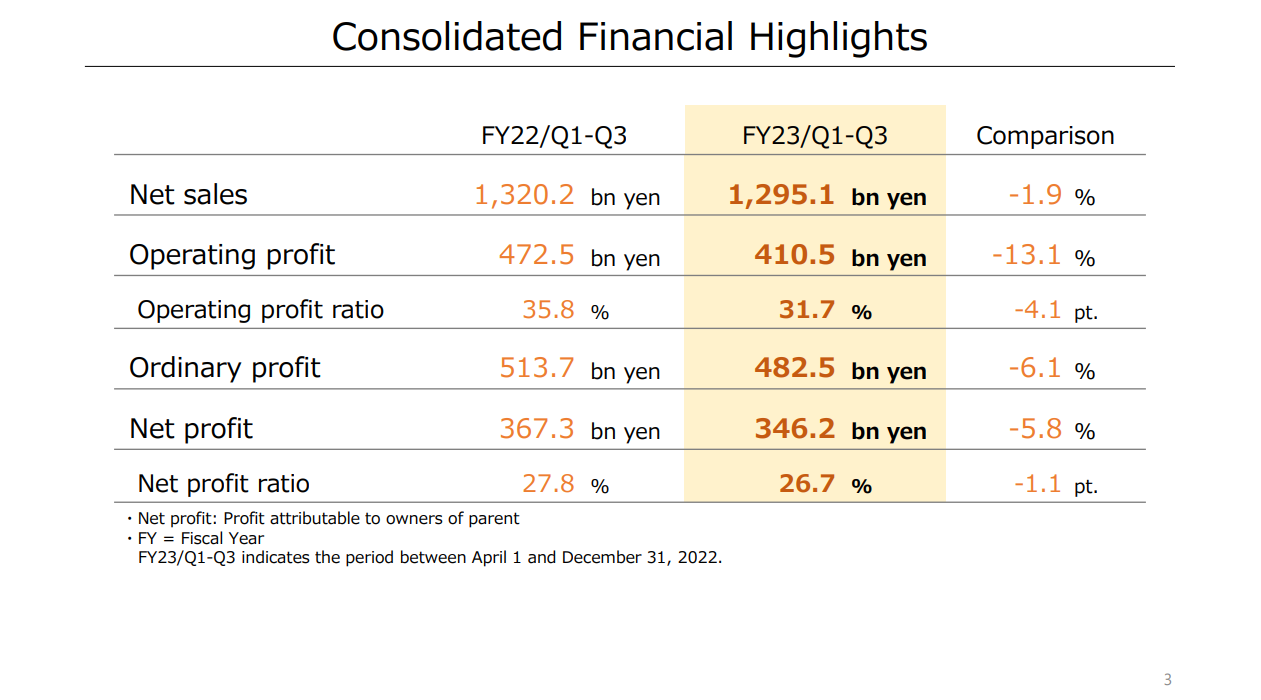 Consolidated Financial Highlights

| | FY22/Q1-Q3 | FY23/Q1-Q3 | Comparison |
|---|---|---|---|
| Net sales | 1,320.2 bn yen | 1,295.1 bn yen | -1.9 % |
| Operating profit | 472.5 bn yen | 410.5 bn yen | -13.1 % |
| Operating profit ratio | 35.8 % | 31.7 % | -4.1 pt. |
| Ordinary profit | 513.7 bn yen | 482.5 bn yen | -6.1 % |
| Net profit | 367.3 bn yen | 346.2 bn yen | -5.8 % |
| Net profit ratio | 27.8 % | 26.7 % | -1.1 pt. |

・Net profit: Profit attributable to owners of parent
・FY = Fiscal Year
FY23/Q1-Q3 indicates the period between April 1 and December 31, 2022.

3